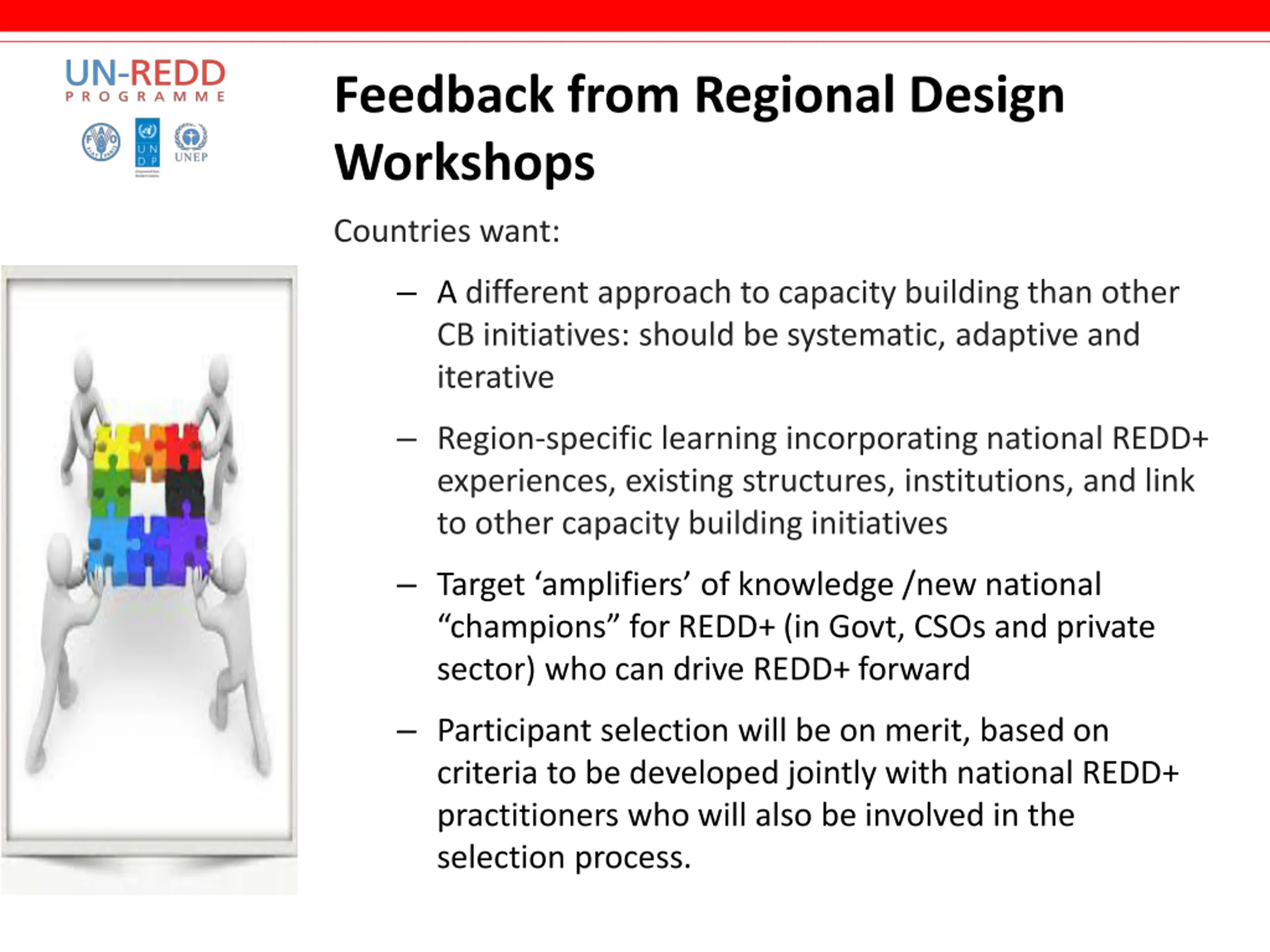 UN-REDD
PROGRAMME

FAO
UN DP
UNEP

Feedback from Regional Design Workshops

Countries want:

– A different approach to capacity building than other CB initiatives: should be systematic, adaptive and iterative

– Region-specific learning incorporating national REDD+ experiences, existing structures, institutions, and link to other capacity building initiatives

– Target ‘amplifiers’ of knowledge /new national “champions” for REDD+ (in Govt, CSOs and private sector) who can drive REDD+ forward

– Participant selection will be on merit, based on criteria to be developed jointly with national REDD+ practitioners who will also be involved in the selection process.